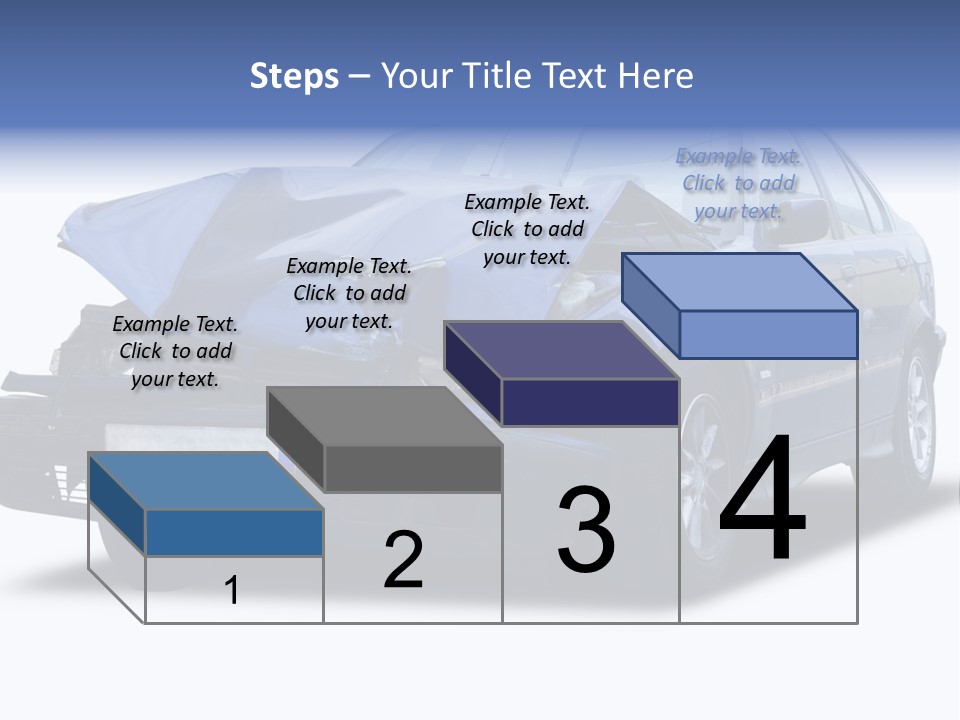 Steps – Your Title Text Here

Example Text. Click to add your text.

Example Text. Click to add your text.

Example Text. Click to add your text.

Example Text. Click to add your text.

1

2

3

4